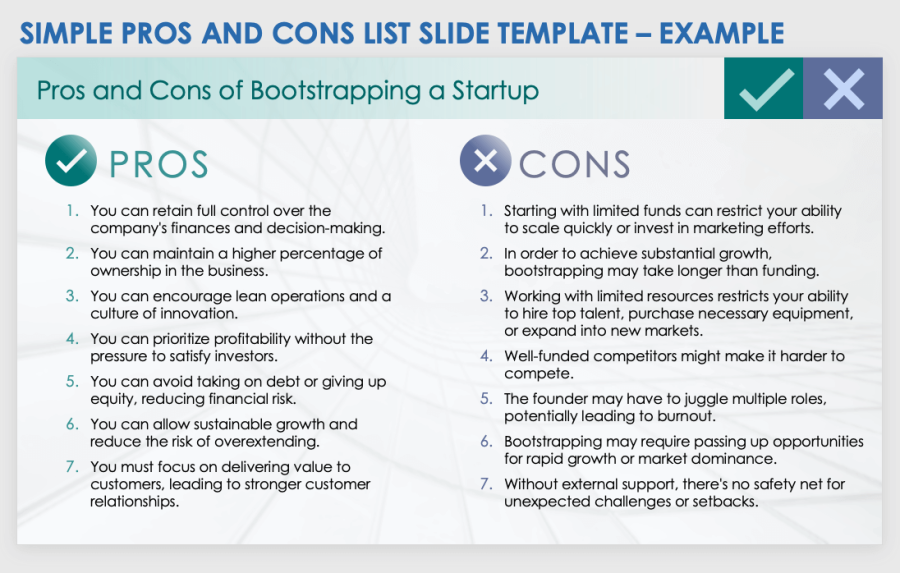 SIMPLE PROS AND CONS LIST SLIDE TEMPLATE – EXAMPLE

Pros and Cons of Bootstrapping a Startup

PROS

1. You can retain full control over the company's finances and decision-making.
2. You can maintain a higher percentage of ownership in the business.
3. You can encourage lean operations and a culture of innovation.
4. You can prioritize profitability without the pressure to satisfy investors.
5. You can avoid taking on debt or giving up equity, reducing financial risk.
6. You can allow sustainable growth and reduce the risk of overextending.
7. You must focus on delivering value to customers, leading to stronger customer relationships.

CONS

1. Starting with limited funds can restrict your ability to scale quickly or invest in marketing efforts.
2. In order to achieve substantial growth, bootstrapping may take longer than funding.
3. Working with limited resources restricts your ability to hire top talent, purchase necessary equipment, or expand into new markets.
4. Well-funded competitors might make it harder to compete.
5. The founder may have to juggle multiple roles, potentially leading to burnout.
6. Bootstrapping may require passing up opportunities for rapid growth or market dominance.
7. Without external support, there's no safety net for unexpected challenges or setbacks.